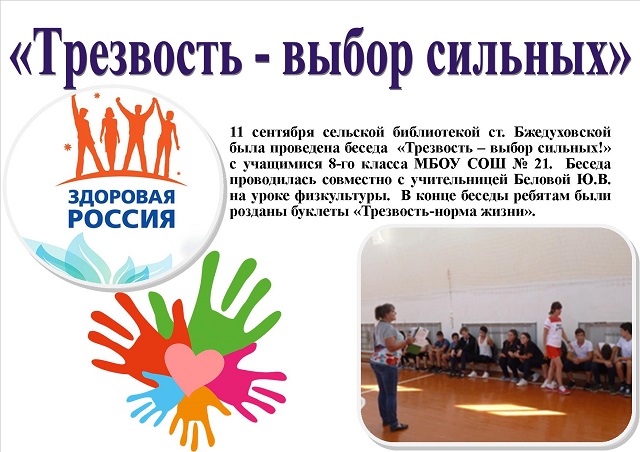 «Трезвость - выбор сильных»

ЗДОРОВАЯ РОССИЯ

11 сентября сельской библиотекой ст. Бжедуховской была проведена беседа «Трезвость – выбор сильных!» с учащимися 8-го класса МБОУ СОШ № 21. Беседа проводилась совместно с учительницей Беловой Ю.В. на уроке физкультуры. В конце беседы ребятам были розданы буклеты «Трезвость-норма жизни».